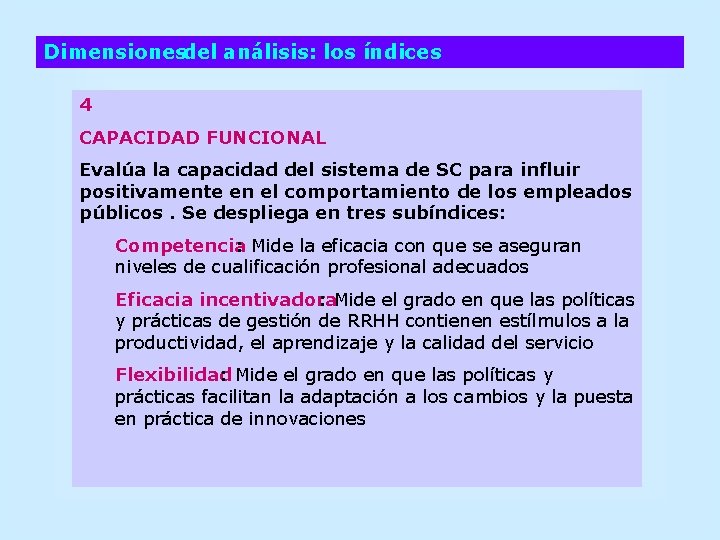 Dimensiones del análisis: los índices

4

CAPACIDAD FUNCIONAL

Evalúa la capacidad del sistema de SC para influir positivamente en el comportamiento de los empleados públicos . Se despliega en tres subíndices:

Competencia: Mide la eficacia con que se aseguran niveles de cualificación profesional adecuados

Eficacia incentivadora: Mide el grado en que las políticas y prácticas de gestión de RRHH contienen estílmulos a la productividad, el aprendizaje y la calidad del servicio

Flexibilidad: Mide el grado en que las políticas y prácticas facilitan la adaptación a los cambios y la puesta en práctica de innovaciones